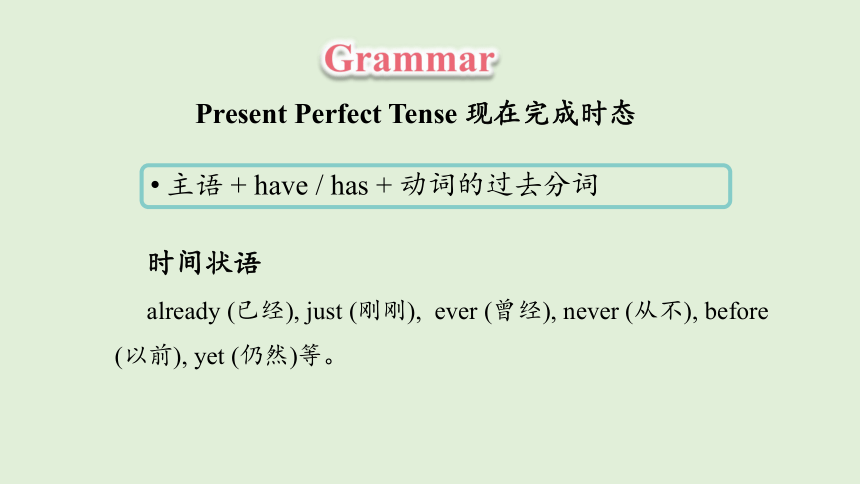 Grammar

Present Perfect Tense 现在完成时态

• 主语 + have / has + 动词的过去分词

时间状语

already (已经), just (刚刚), ever (曾经), never (从不), before (以前), yet (仍然)等。